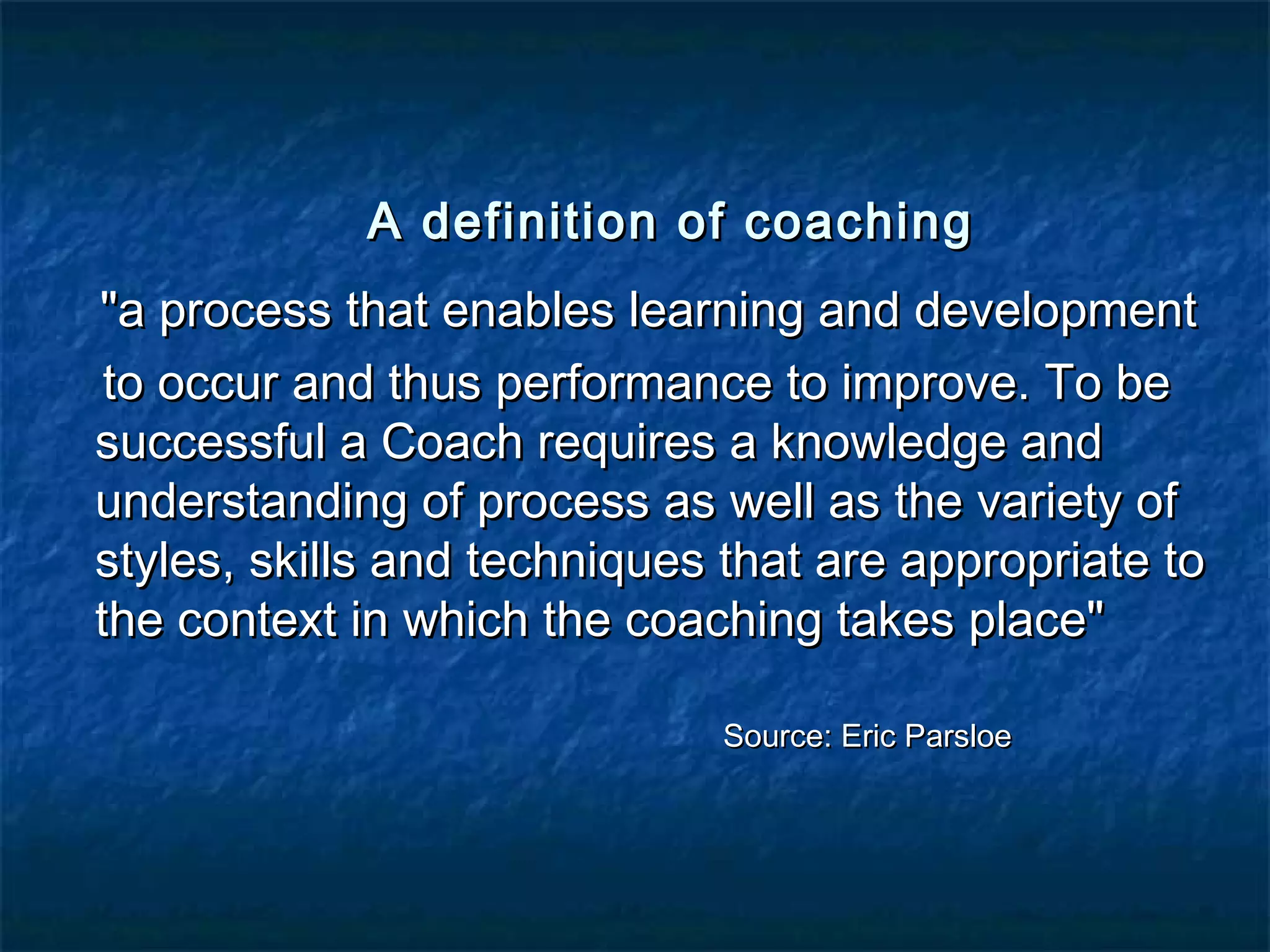 A definition of coaching

"a process that enables learning and development to occur and thus performance to improve. To be successful a Coach requires a knowledge and understanding of process as well as the variety of styles, skills and techniques that are appropriate to the context in which the coaching takes place"

Source: Eric Parsloe